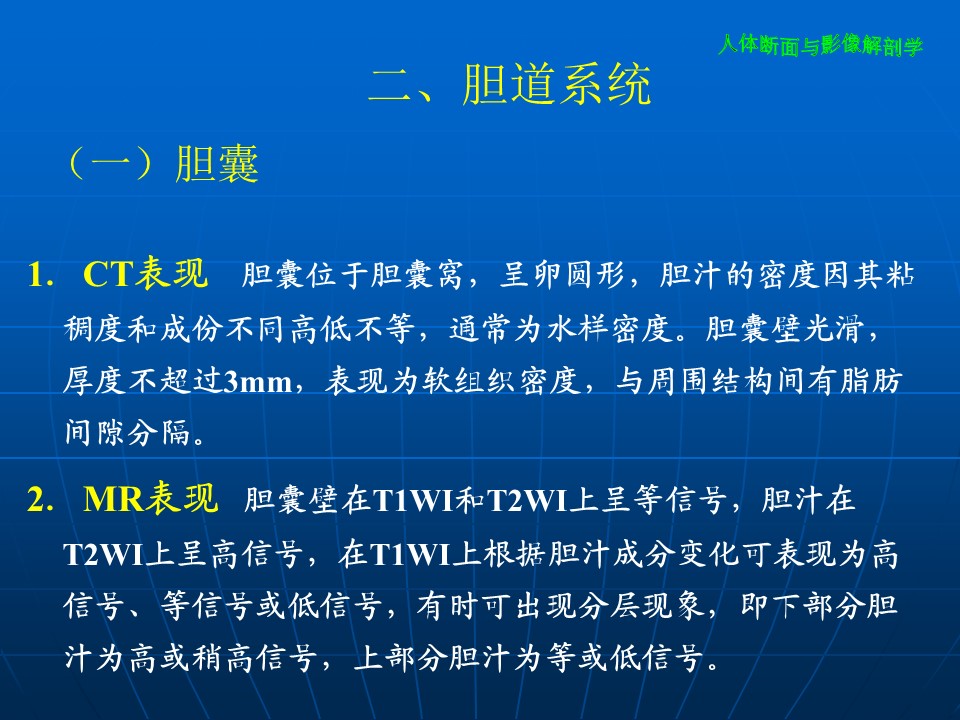 人体断面与影像解剖学

二、胆道系统

（一）胆囊

1. CT表现 胆囊位于胆囊窝，呈卵圆形，胆汁的密度因其粘稠度和成份不同高低不等，通常为水样密度。胆囊壁光滑，厚度不超过3mm，表现为软组织密度，与周围结构间有脂肪间隙分隔。

2. MR表现 胆囊壁在T1WI和T2WI上呈等信号，胆汁在T2WI上呈高信号，在T1WI上根据胆汁成分变化可表现为高信号、等信号或低信号，有时可出现分层现象，即下部分胆汁为高或稍高信号，上部分胆汁为等或低信号。